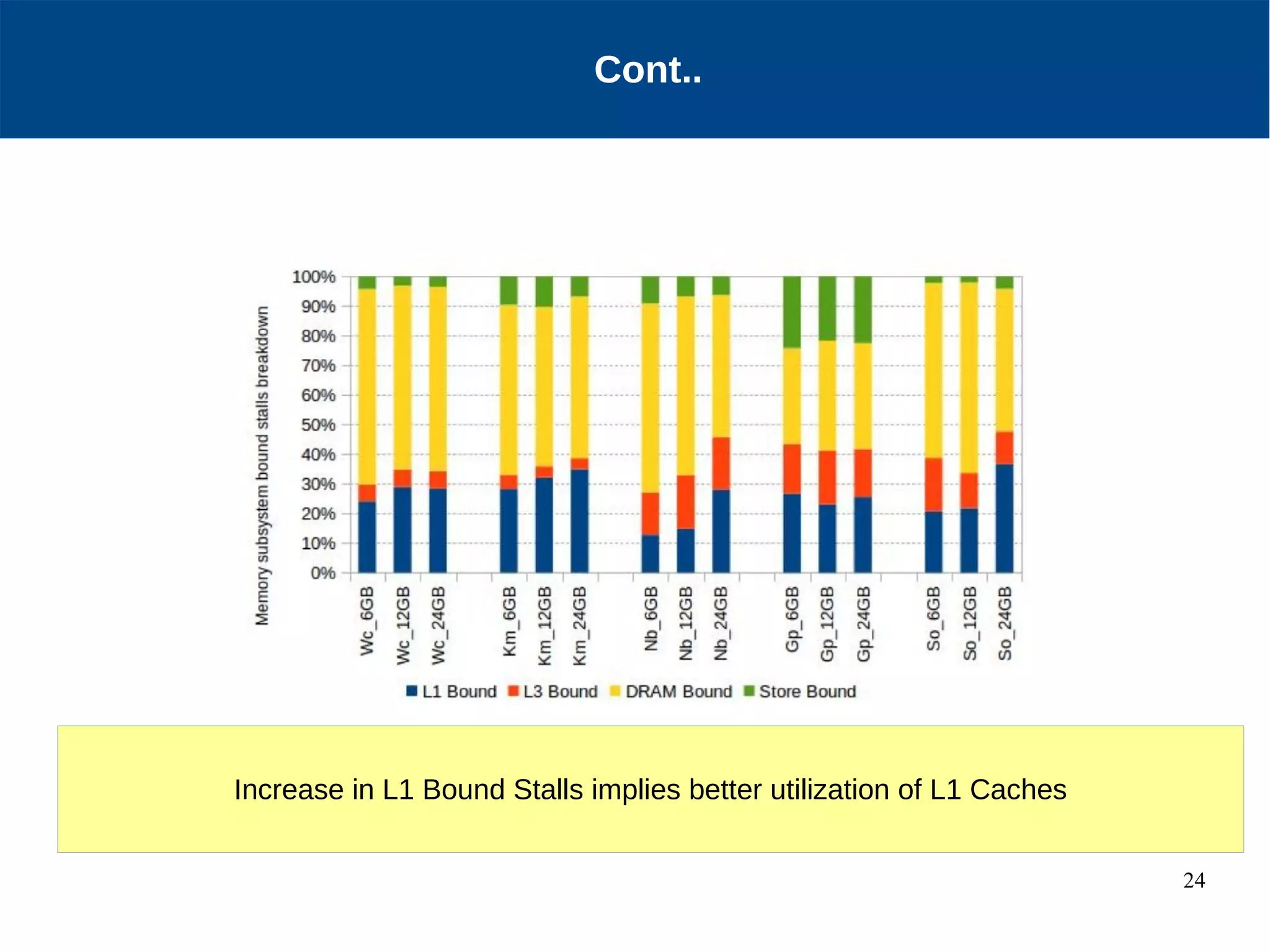 Cont..

Memory subsystem bound stalls breakdown

100%
90%
80%
70%
60%
50%
40%
30%
20%
10%
0%

Wc_6GB
Wc_12GB
Wc_24GB
Km_6GB
Km_12GB
Km_24GB
Nb_6GB
Nb_12GB
Nb_24GB
Gp_6GB
Gp_12GB
Gp_24GB
So_6GB
So_12GB
So_24GB

L1 Bound
L3 Bound
DRAM Bound
Store Bound

Increase in L1 Bound Stalls implies better utilization of L1 Caches

24